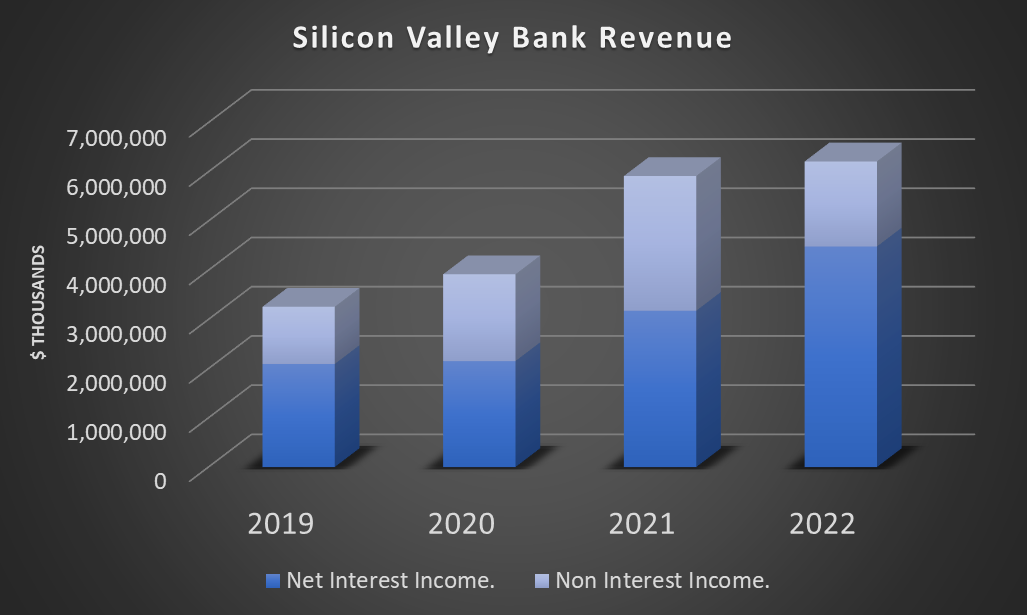 Silicon Valley Bank Revenue

$ THOUSANDS

7,000,000
6,000,000
5,000,000
4,000,000
3,000,000
2,000,000
1,000,000
0

2019 2020 2021 2022

Net Interest Income. Non Interest Income.